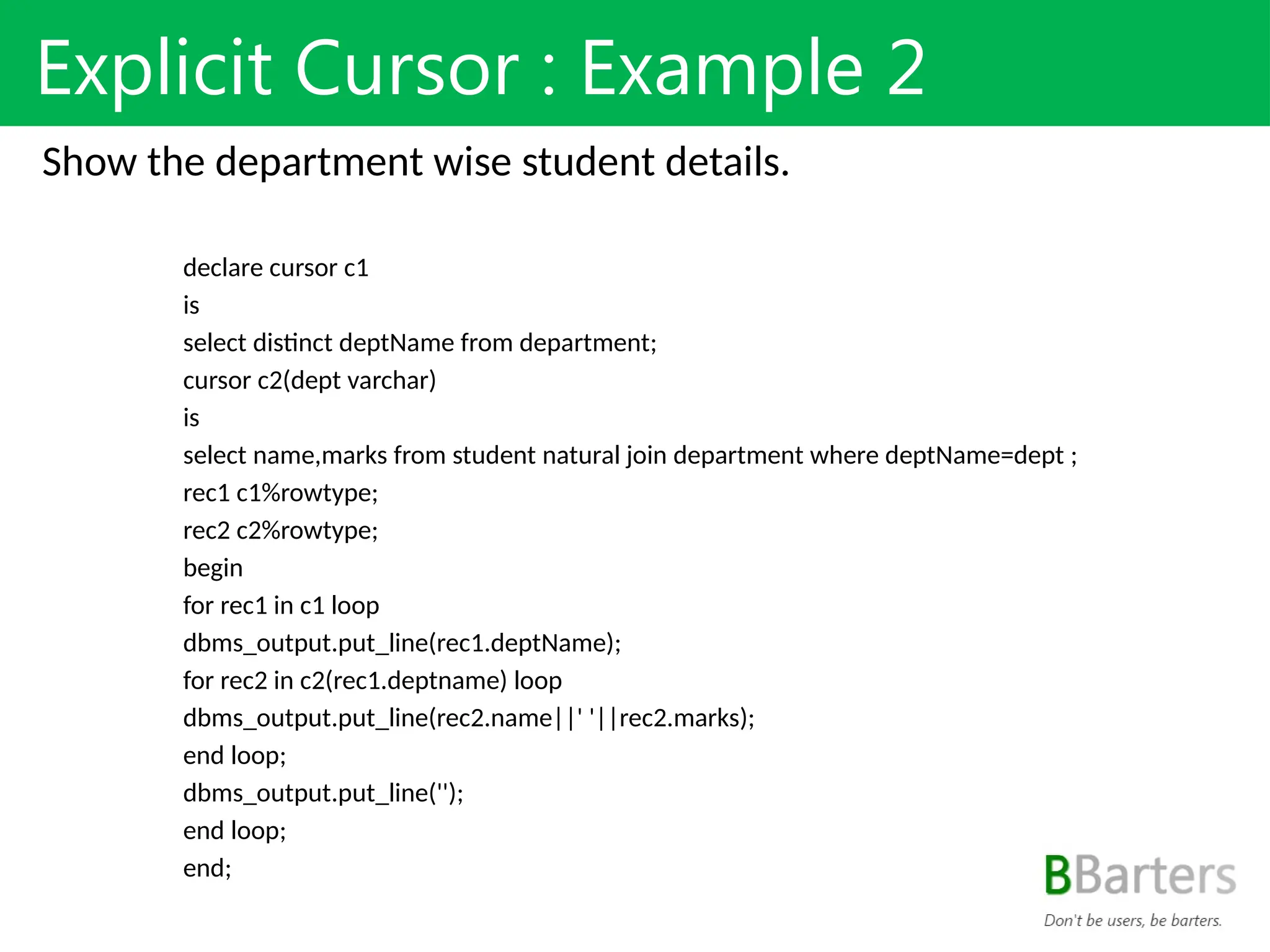 Explicit Cursor : Example 2

Show the department wise student details.

declare cursor c1
is
select distinct deptName from department;
cursor c2(dept varchar)
is
select name,marks from student natural join department where deptName=dept ;
rec1 c1%rowtype;
rec2 c2%rowtype;
begin
for rec1 in c1 loop
dbms_output.put_line(rec1.deptName);
for rec2 in c2(rec1.deptname) loop
dbms_output.put_line(rec2.name||' '||rec2.marks);
end loop;
dbms_output.put_line('');
end loop;
end;

BBarters
Don't be users, be barters.